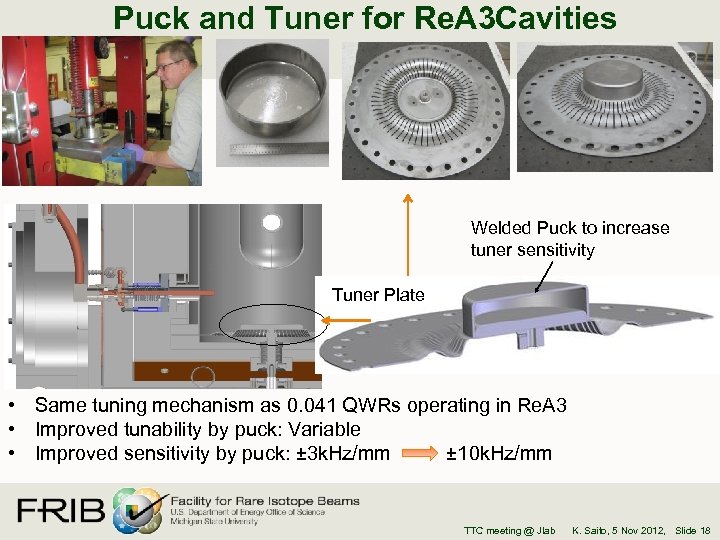 Puck and Tuner for ReA3Cavities

Welded Puck to increase tuner sensitivity

Tuner Plate

• Same tuning mechanism as 0.041 QWRs operating in ReA3
• Improved tunability by puck: Variable
• Improved sensitivity by puck: ±3kHz/mm ±10kHz/mm

FRIB Facility for Rare Isotope Beams
U.S. Department of Energy Office of Science
Michigan State University

TTC meeting @ Jlab K. Saito, 5 Nov 2012, Slide 18